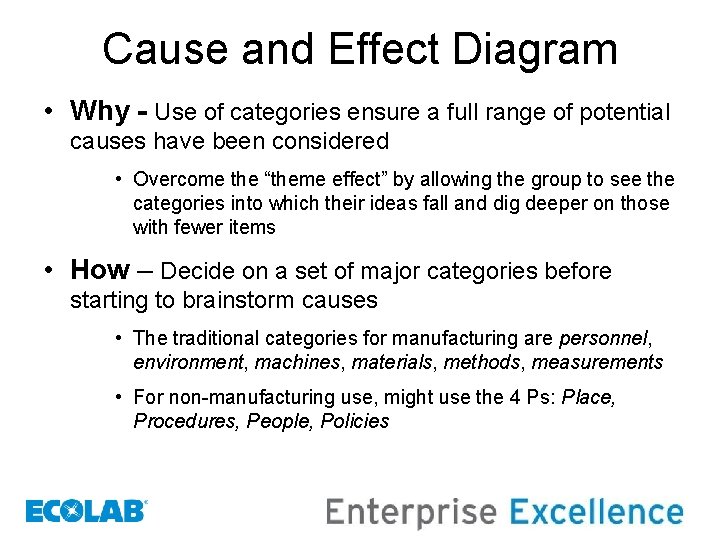 Cause and Effect Diagram

• Why - Use of categories ensure a full range of potential causes have been considered

• Overcome the “theme effect” by allowing the group to see the categories into which their ideas fall and dig deeper on those with fewer items

• How – Decide on a set of major categories before starting to brainstorm causes

• The traditional categories for manufacturing are personnel, environment, machines, materials, methods, measurements

• For non-manufacturing use, might use the 4 Ps: Place, Procedures, People, Policies

ECOLAB®

Enterprise Excellence